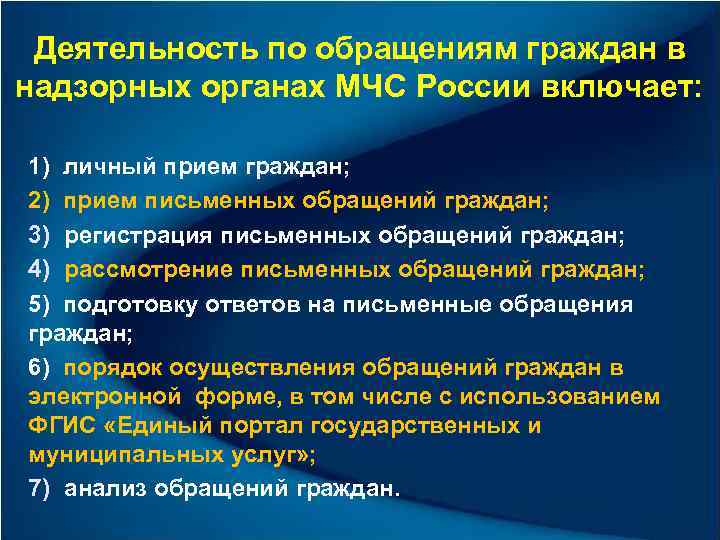 Деятельность по обращениям граждан в надзорных органах МЧС России включает:

1) личный прием граждан;
2) прием письменных обращений граждан;
3) регистрация письменных обращений граждан;
4) рассмотрение письменных обращений граждан;
5) подготовку ответов на письменные обращения граждан;
6) порядок осуществления обращений граждан в электронной форме, в том числе с использованием ФГИС «Единый портал государственных и муниципальных услуг»;
7) анализ обращений граждан.